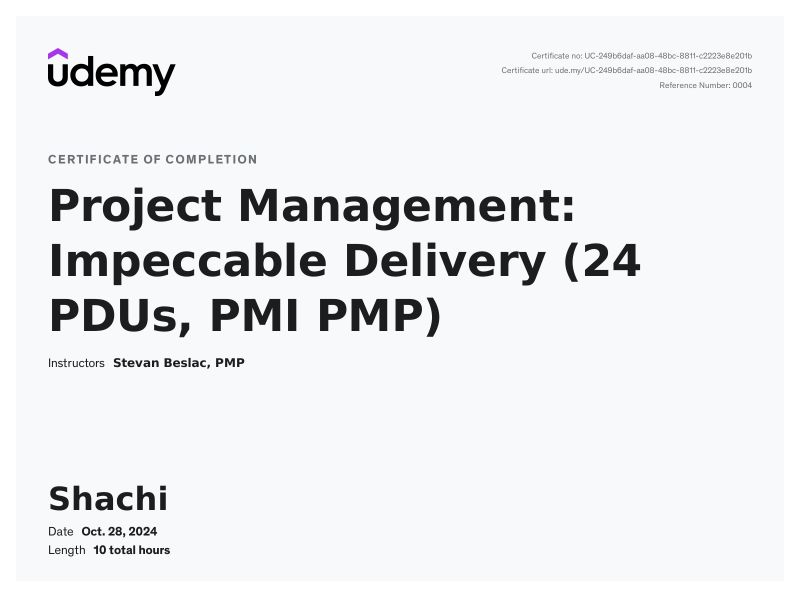 udemy

Certificate no: UC-249b6daf-aa08-48bc-8811-c2223e8e201b
Certificate url: ude.my/UC-249b6daf-aa08-48bc-8811-c2223e8e201b
Reference Number: 0004

CERTIFICATE OF COMPLETION

Project Management: Impeccable Delivery (24 PDUs, PMI PMP)

Instructors Stevan Beslac, PMP

Shachi

Date Oct. 28, 2024
Length 10 total hours